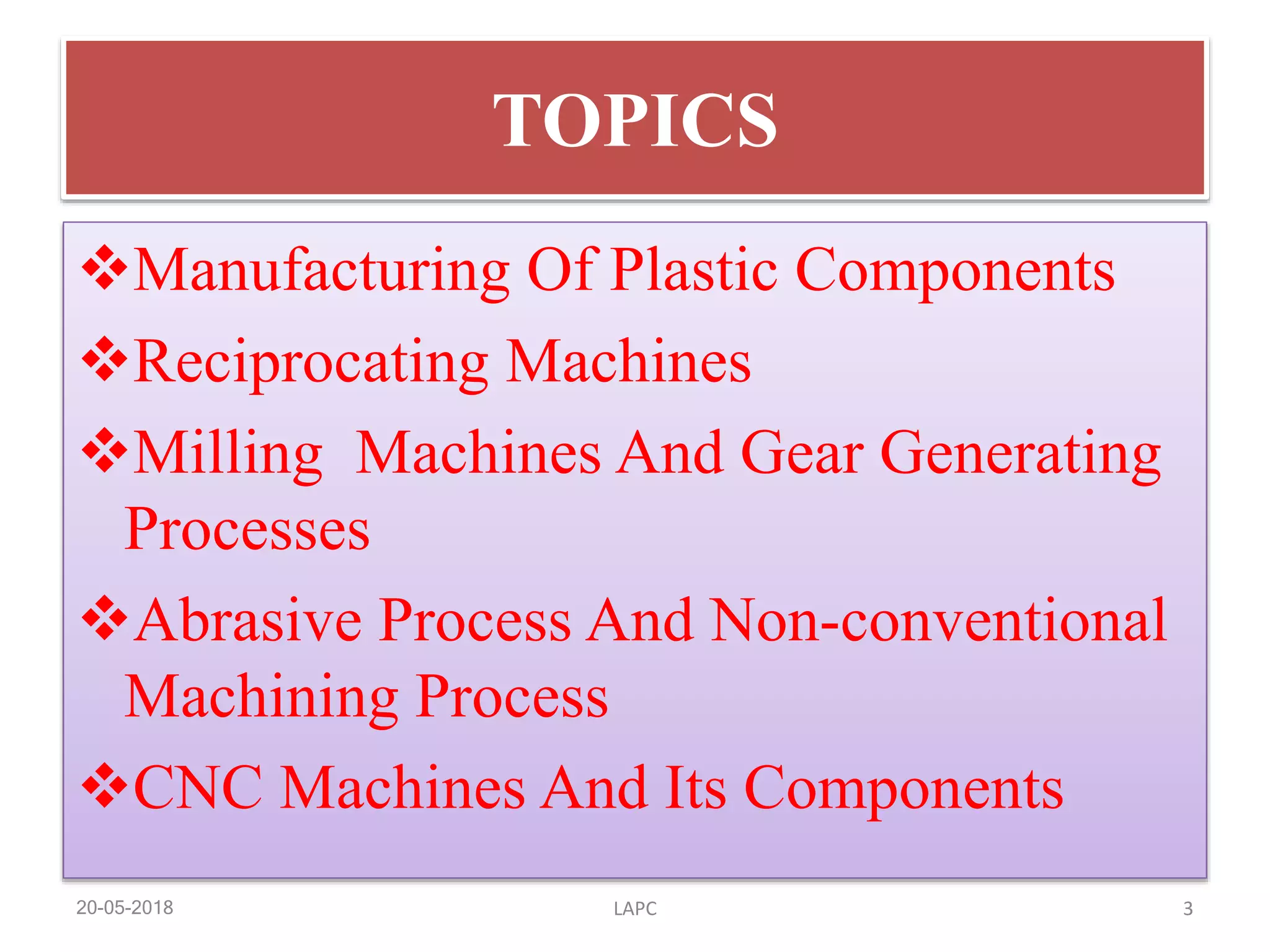 TOPICS

❖Manufacturing Of Plastic Components

❖Reciprocating Machines

❖Milling Machines And Gear Generating Processes

❖Abrasive Process And Non-conventional Machining Process

❖CNC Machines And Its Components

20-05-2018
LAPC
3